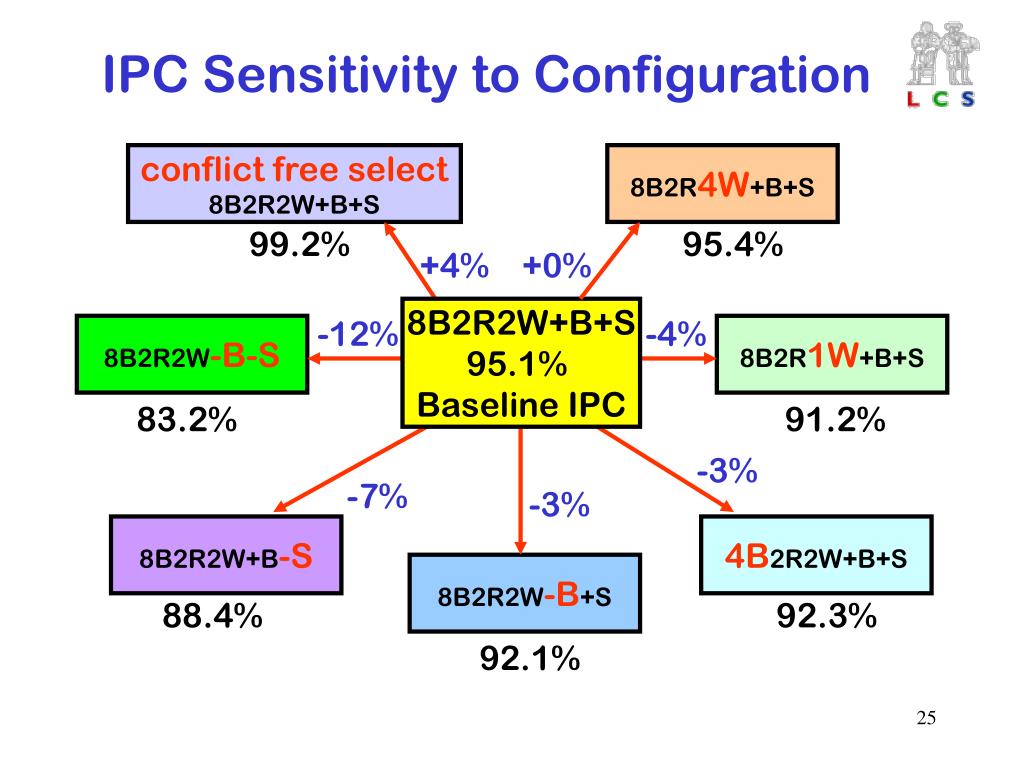 IPC Sensitivity to Configuration

L C S

conflict free select
8B2R2W+B+S
99.2%

8B2R4W+B+S
95.4%

+4%

+0%

8B2R2W-B-S
83.2%

-12%

8B2R2W+B+S
95.1%
Baseline IPC

-4%

8B2R1W+B+S
91.2%

-7%

-3%

-3%

8B2R2W+B-S
88.4%

8B2R2W-B+S
92.1%

4B2R2W+B+S
92.3%

25